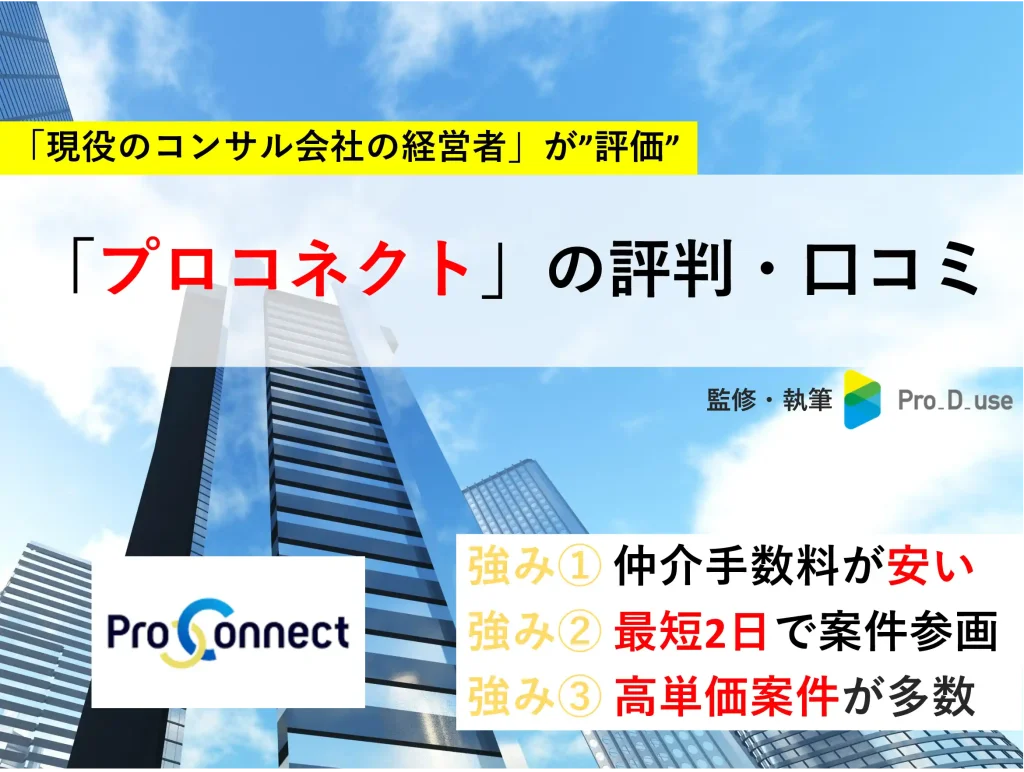 「現役のコンサル会社の経営者」が”評価”

「プロコネクト」の評判・口コミ

監修・執筆 Pro_D_use

ProConnect

強み① 仲介手数料が安い
強み② 最短2日で案件参画
強み③ 高単価案件が多数